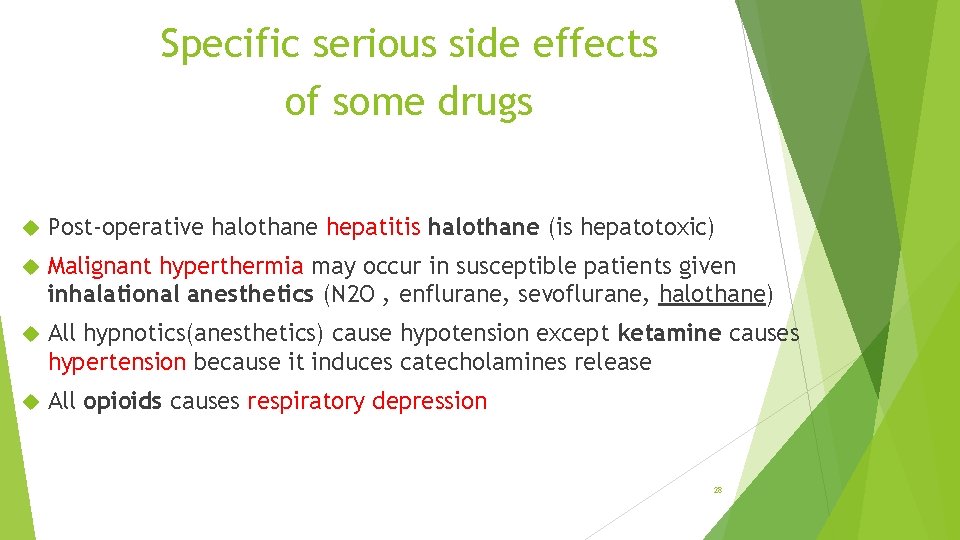 Specific serious side effects of some drugs

Post-operative halothane hepatitis halothane (is hepatotoxic)

Malignant hyperthermia may occur in susceptible patients given inhalational anesthetics (N2O , enflurane, sevoflurane, halothane)

All hypnotics(anesthetics) cause hypotension except ketamine causes hypertension because it induces catecholamines release

All opioids causes respiratory depression

28